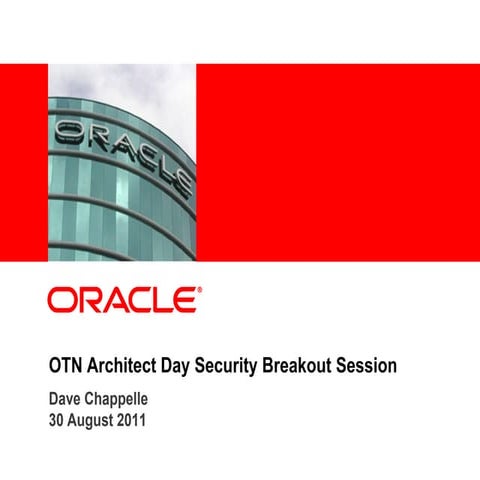 ORACLE

ORACLE®

OTN Architect Day Security Breakout Session

Dave Chappelle
30 August 2011